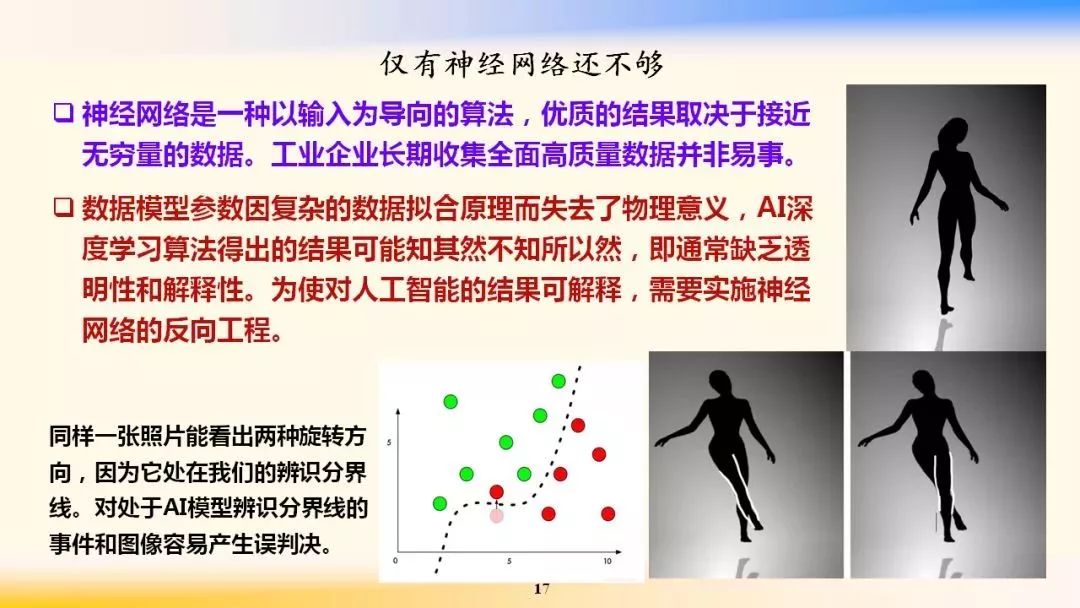 仅有神经网络还不够

❑ 神经网络是一种以输入为导向的算法，优质的结果取决于接近无穷量的数据。工业企业长期收集全面高质量数据并非易事。

❑ 数据模型参数因复杂的数据拟合原理而失去了物理意义，AI深度学习算法得出的结果可能知其然不知所以然，即通常缺乏透明性和解释性。为使对人工智能的结果可解释，需要实施神经网络的反向工程。

同样一张照片能看出两种旋转方向，因为它处在我们的辨识分界线。对处于AI模型辨识分界线的事件和图像容易产生误判决。

5

0 5 10

17